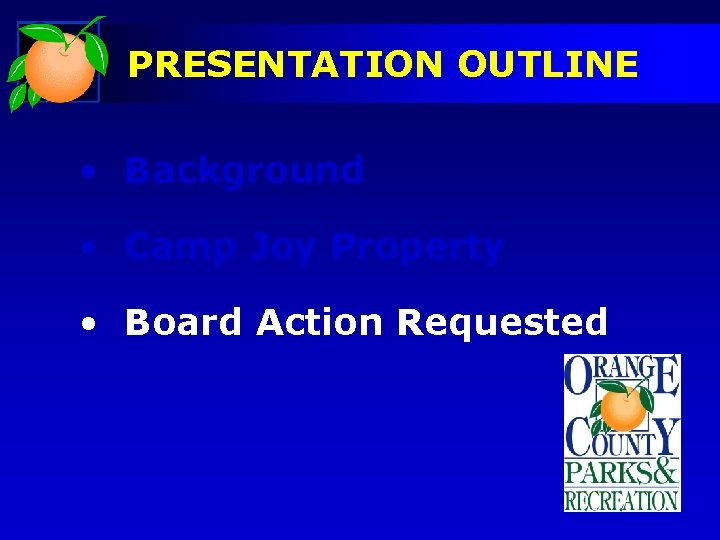 PRESENTATION OUTLINE

• Background

• Camp Joy Property

• Board Action Requested

ORANGE COUNTY PARKS & RECREATION